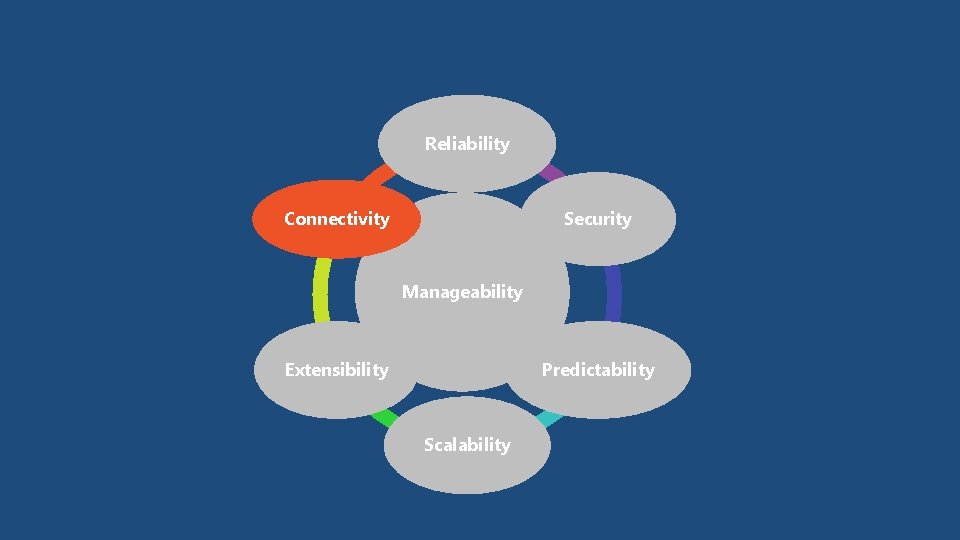 Reliability

Connectivity

Security

Manageability

Extensibility

Predictability

Scalability